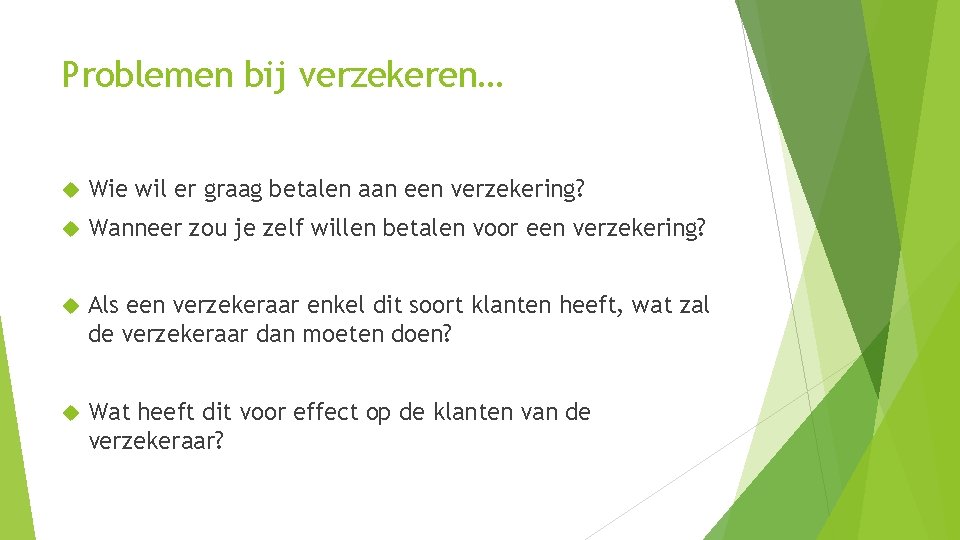 Problemen bij verzekeren…

Wie wil er graag betalen aan een verzekering?

Wanneer zou je zelf willen betalen voor een verzekering?

Als een verzekeraar enkel dit soort klanten heeft, wat zal de verzekeraar dan moeten doen?

Wat heeft dit voor effect op de klanten van de verzekeraar?